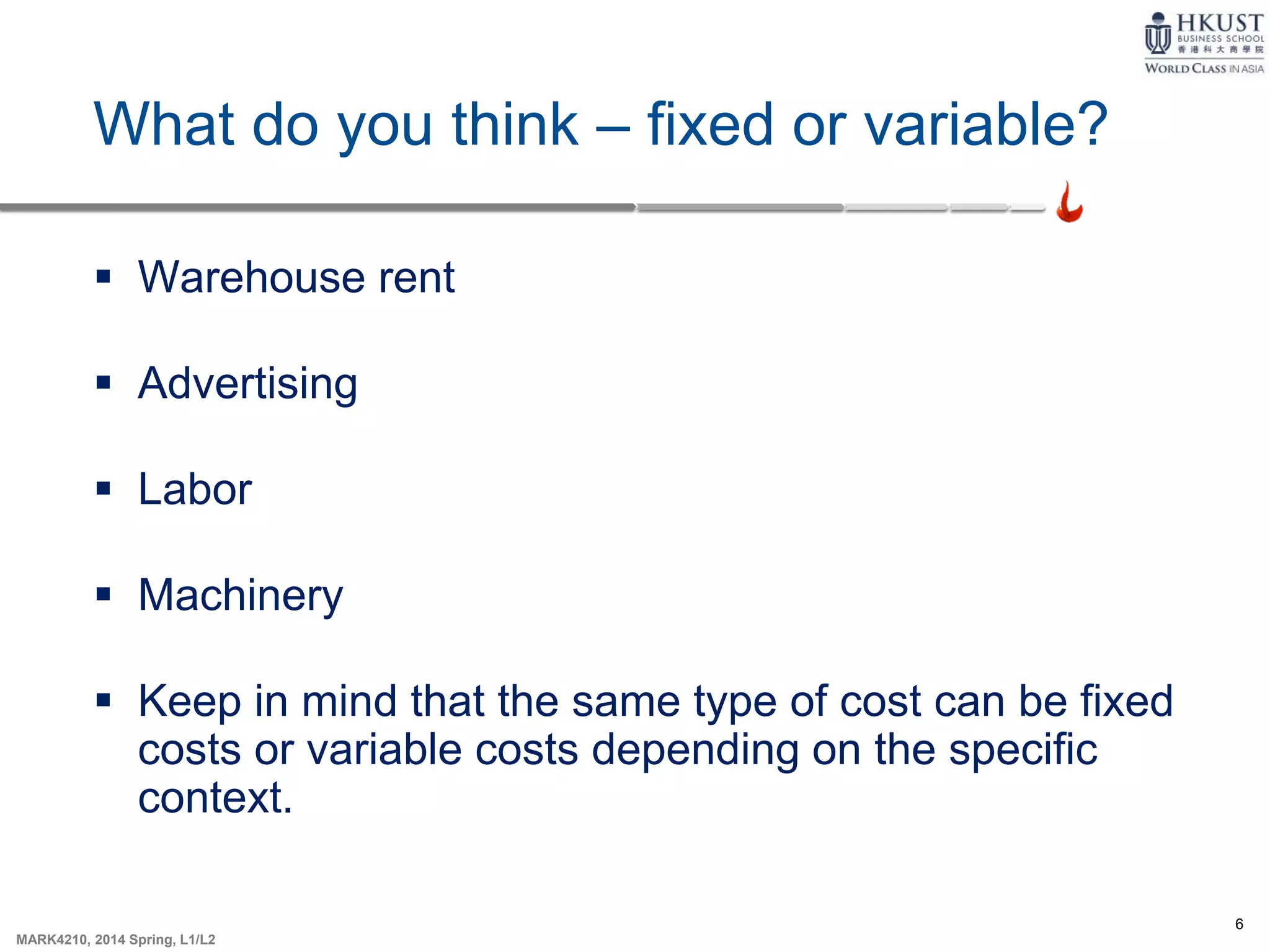 HKUST
BUSINESS SCHOOL
香港科大商學院
WORLD CLASS IN ASIA

What do you think – fixed or variable?

▪ Warehouse rent

▪ Advertising

▪ Labor

▪ Machinery

▪ Keep in mind that the same type of cost can be fixed costs or variable costs depending on the specific context.

6

MARK4210, 2014 Spring, L1/L2